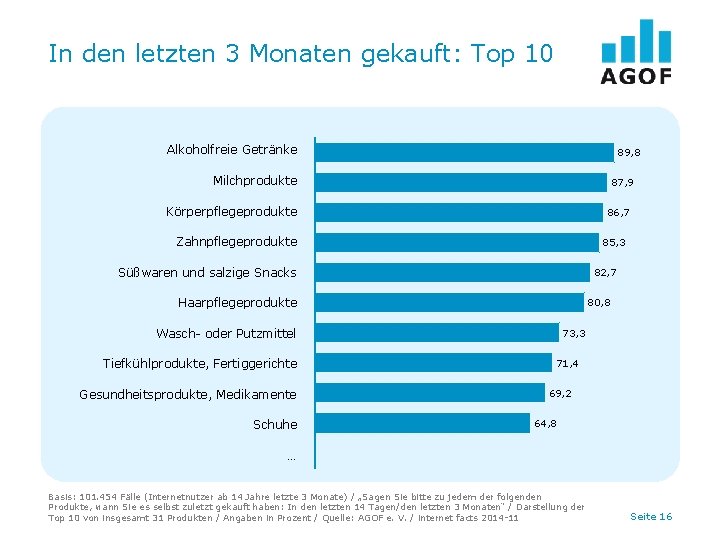 In den letzten 3 Monaten gekauft: Top 10

AGOF

Alkoholfreie Getränke 89,8
Milchprodukte 87,9
Körperpflegeprodukte 86,7
Zahnpflegeprodukte 85,3
Süßwaren und salzige Snacks 82,7
Haarpflegeprodukte 80,8
Wasch- oder Putzmittel 73,3
Tiefkühlprodukte, Fertiggerichte 71,4
Gesundheitsprodukte, Medikamente 69,2
Schuhe 64,8
...

Basis: 101.454 Fälle (Internetnutzer ab 14 Jahre letzte 3 Monate) / „Sagen Sie bitte zu jedem der folgenden Produkte, wann Sie es selbst zuletzt gekauft haben: In den letzten 14 Tagen/den letzten 3 Monaten" / Darstellung der Top 10 von insgesamt 31 Produkten / Angaben in Prozent / Quelle: AGOF e. V. / internet facts 2014-11

Seite 16